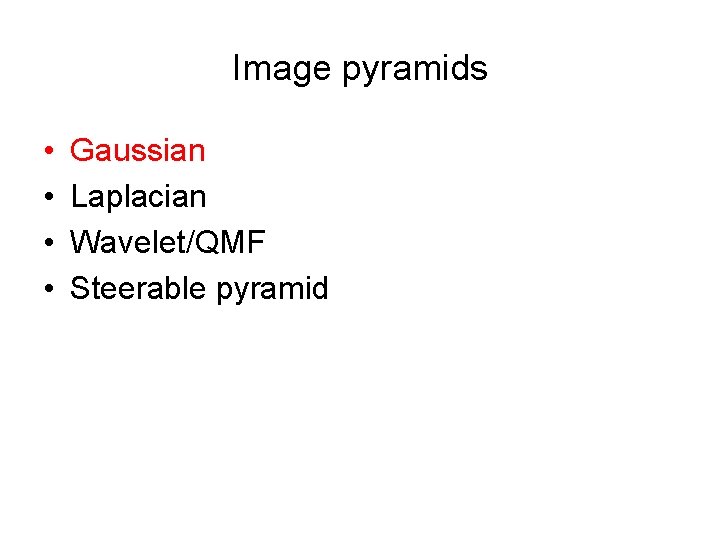 Image pyramids

• Gaussian
• Laplacian
• Wavelet/QMF
• Steerable pyramid